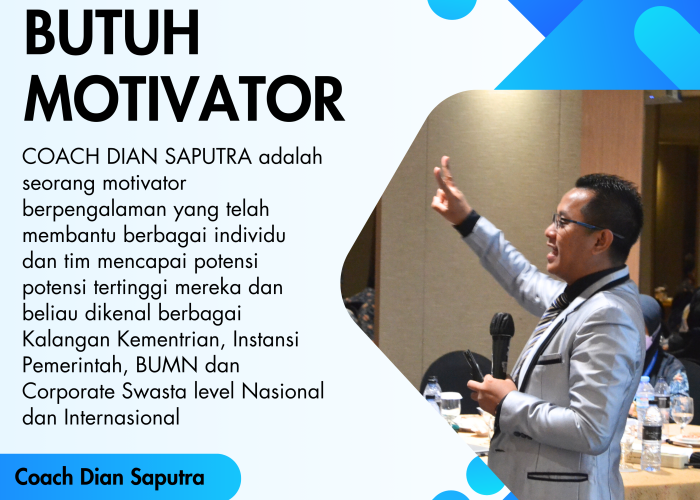 BUTUH MOTIVATOR

COACH DIAN SAPUTRA adalah seorang motivator berpengalaman yang telah membantu berbagai individu dan tim mencapai potensi potensi tertinggi mereka dan beliau dikenal berbagai Kalangan Kementrian, Instansi Pemerintah, BUMN dan Corporate Swasta level Nasional dan Internasional

Coach Dian Saputra